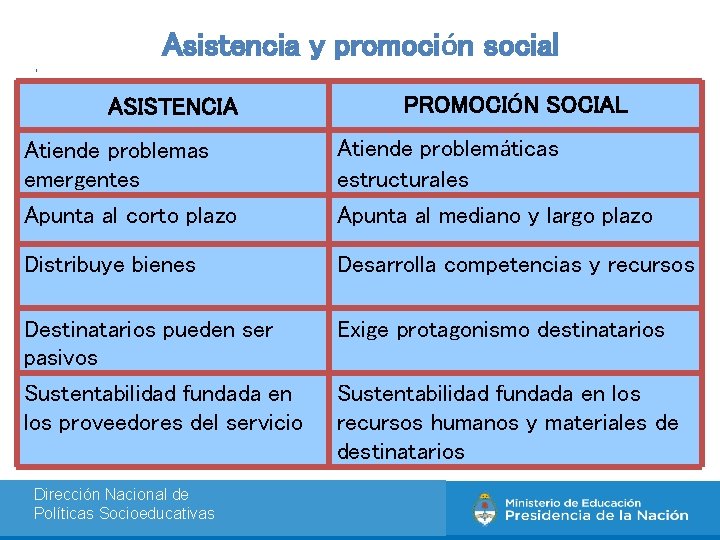 Asistencia y promoción social

| ASISTENCIA | PROMOCIÓN SOCIAL |
|---|---|
| Atiende problemas emergentes | Atiende problemáticas estructurales |
| Apunta al corto plazo | Apunta al mediano y largo plazo |
| Distribuye bienes | Desarrolla competencias y recursos |
| Destinatarios pueden ser pasivos | Exige protagonismo destinatarios |
| Sustentabilidad fundada en los proveedores del servicio | Sustentabilidad fundada en los recursos humanos y materiales de destinatarios |

Dirección Nacional de Políticas Socioeducativas

Ministerio de Educación
Presidencia de la Nación